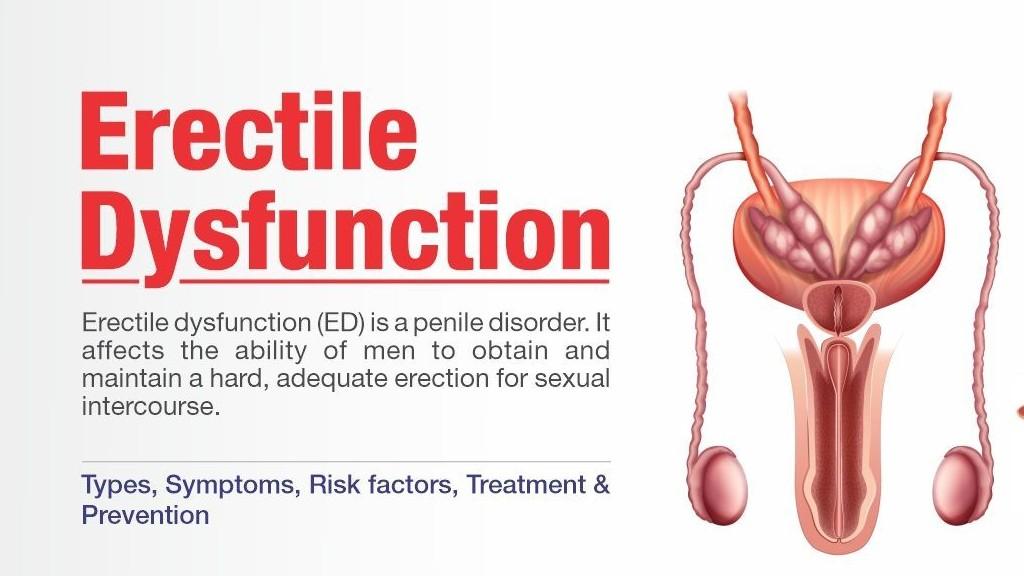 Erectile Dysfunction

Erectile dysfunction (ED) is a penile disorder. It affects the ability of men to obtain and maintain a hard, adequate erection for sexual intercourse.

Types, Symptoms, Risk factors, Treatment & Prevention